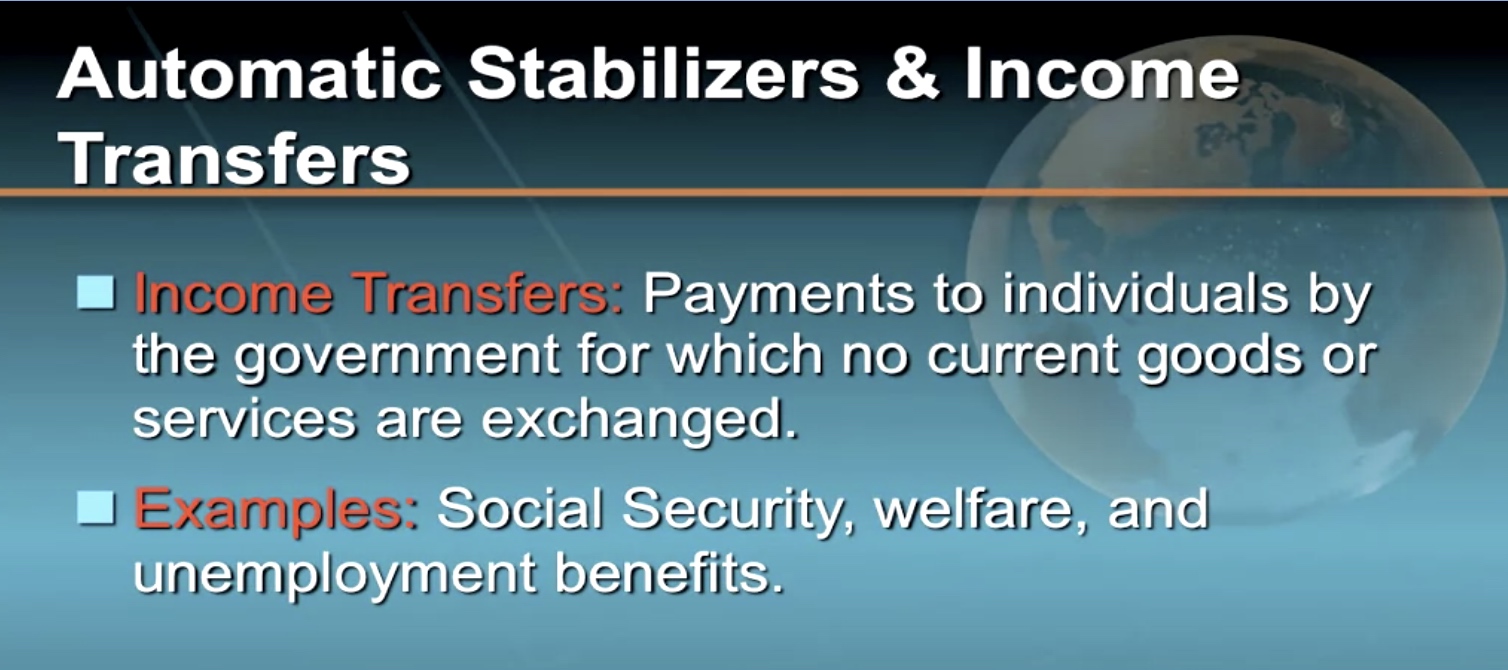 Automatic Stabilizers & Income Transfers

Income Transfers: Payments to individuals by the government for which no current goods or services are exchanged.

Examples: Social Security, welfare, and unemployment benefits.